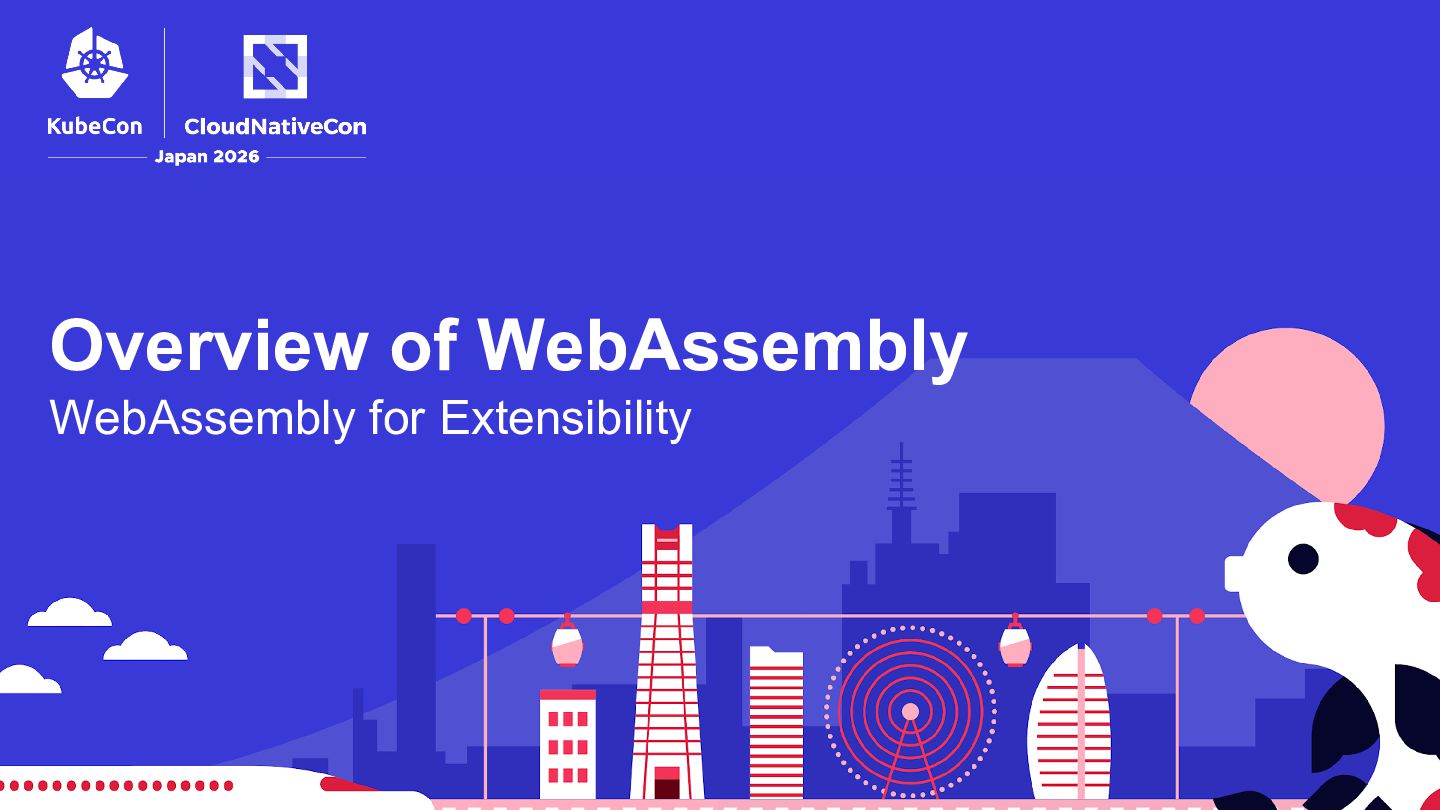 KubeCon CloudNativeCon
Japan 2026

Overview of WebAssembly
WebAssembly for Extensibility